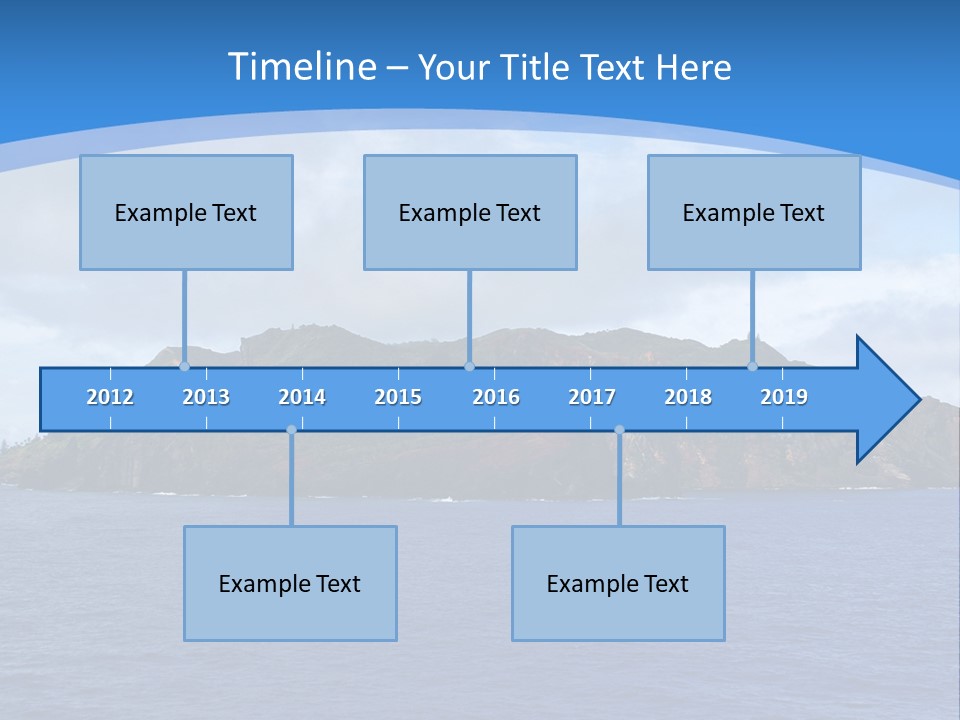 Timeline – Your Title Text Here

Example Text

Example Text

Example Text

2012 2013 2014 2015 2016 2017 2018 2019

Example Text

Example Text